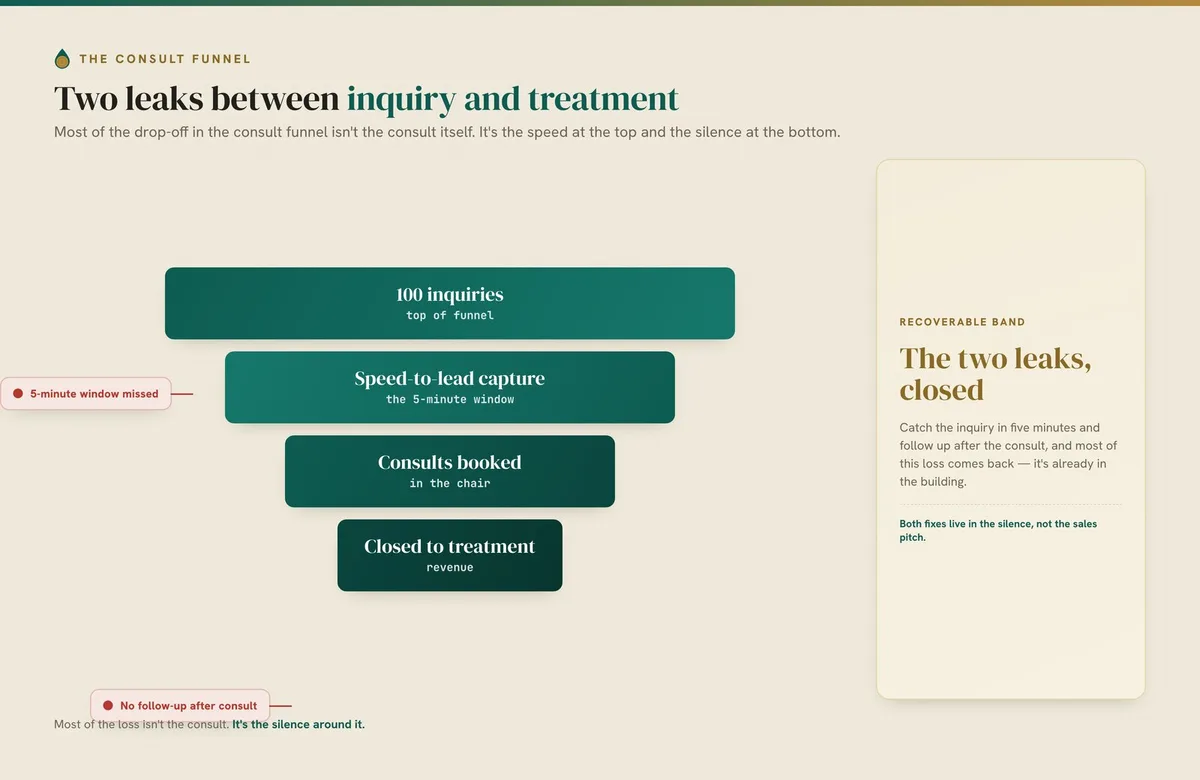 THE CONSULT FUNNEL

Two leaks between inquiry and treatment

Most of the drop-off in the consult funnel isn't the consult itself. It's the speed at the top and the silence at the bottom.

100 inquiries
top of funnel

5-minute window missed

Speed-to-lead capture
the 5-minute window

Consults booked
in the chair

Closed to treatment
revenue

No follow-up after consult

Most of the loss isn't the consult. It's the silence around it.

RECOVERABLE BAND

The two leaks, closed

Catch the inquiry in five minutes and follow up after the consult, and most of this loss comes back — it's already in the building.

Both fixes live in the silence, not the sales pitch.